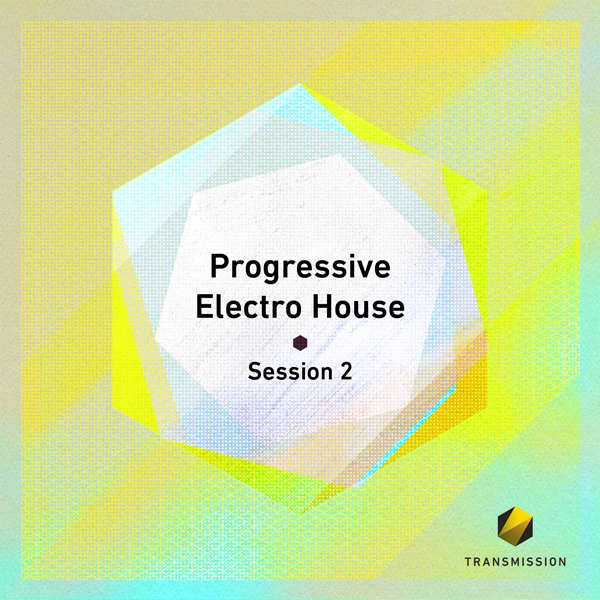 Progressive
Electro House

Session 2

TRANSMISSION